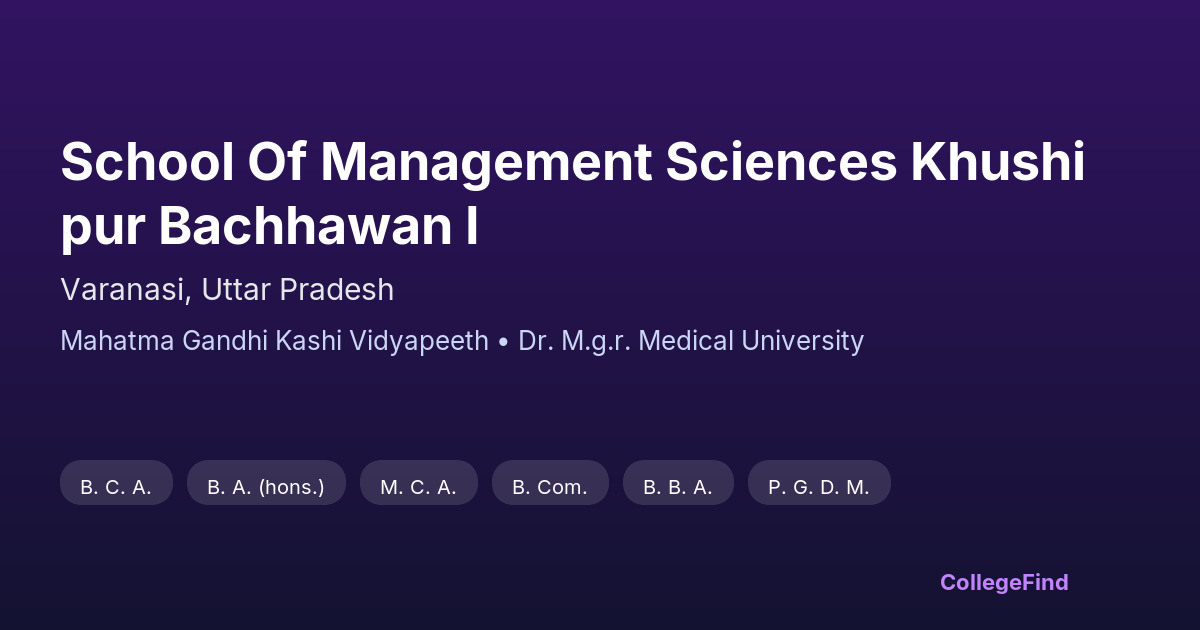 School Of Management Sciences Khushi pur Bachhawan I

Varanasi, Uttar Pradesh

Mahatma Gandhi Kashi Vidyapeeth • Dr. M.g.r. Medical University

B. C. A.

B. A. (hons.)

M. C. A.

B. Com.

B. B. A.

P. G. D. M.

CollegeFind